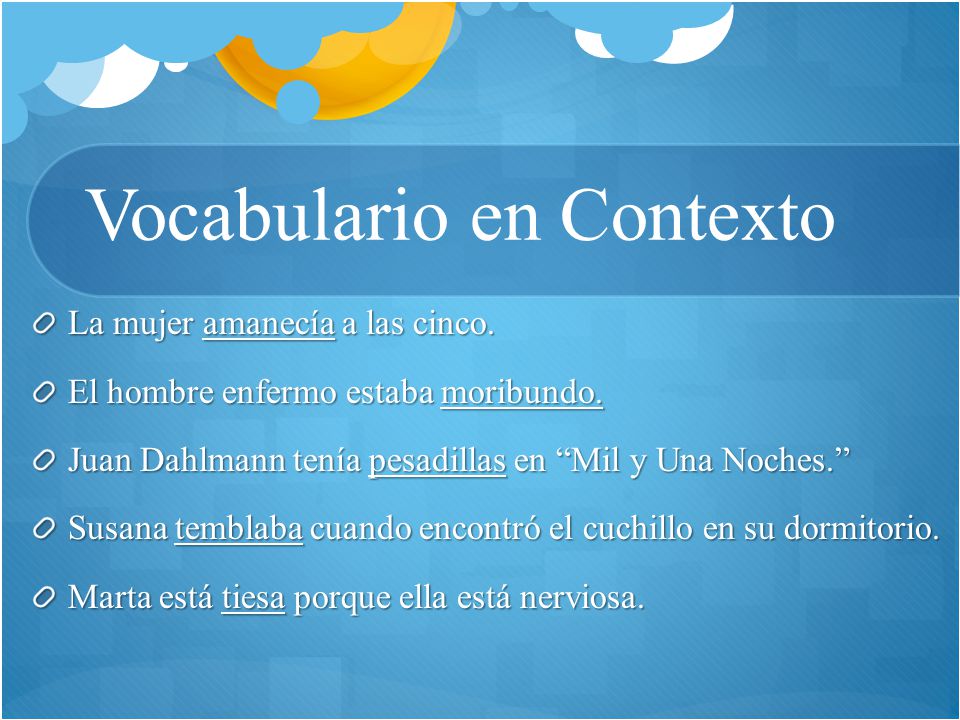 Vocabulario en Contexto

La mujer amanecía a las cinco.

El hombre enfermo estaba moribundo.

Juan Dahlmann tenía pesadillas en “Mil y Una Noches.”

Susana temblaba cuando encontró el cuchillo en su dormitorio.

Marta está tiesa porque ella está nerviosa.